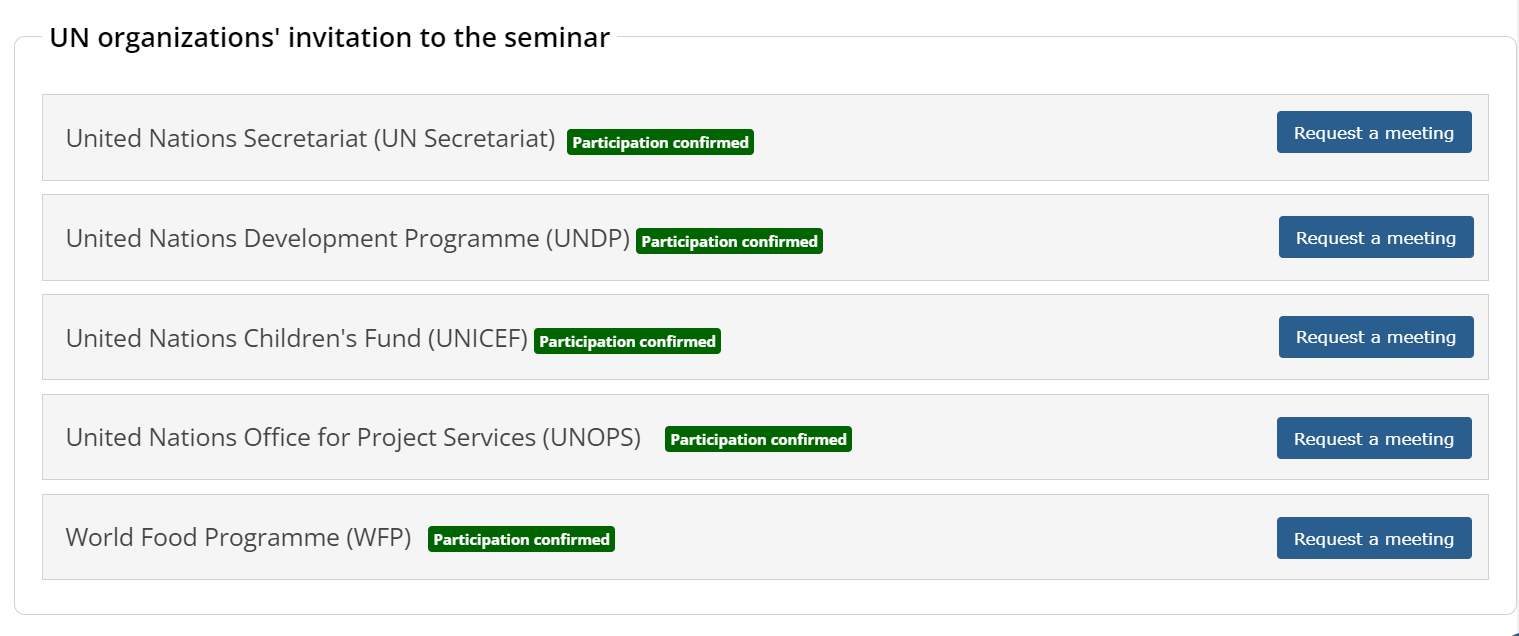 UN organizations' invitation to the seminar

United Nations Secretariat (UN Secretariat) Participation confirmed Request a meeting

United Nations Development Programme (UNDP) Participation confirmed Request a meeting

United Nations Children's Fund (UNICEF) Participation confirmed Request a meeting

United Nations Office for Project Services (UNOPS) Participation confirmed Request a meeting

World Food Programme (WFP) Participation confirmed Request a meeting